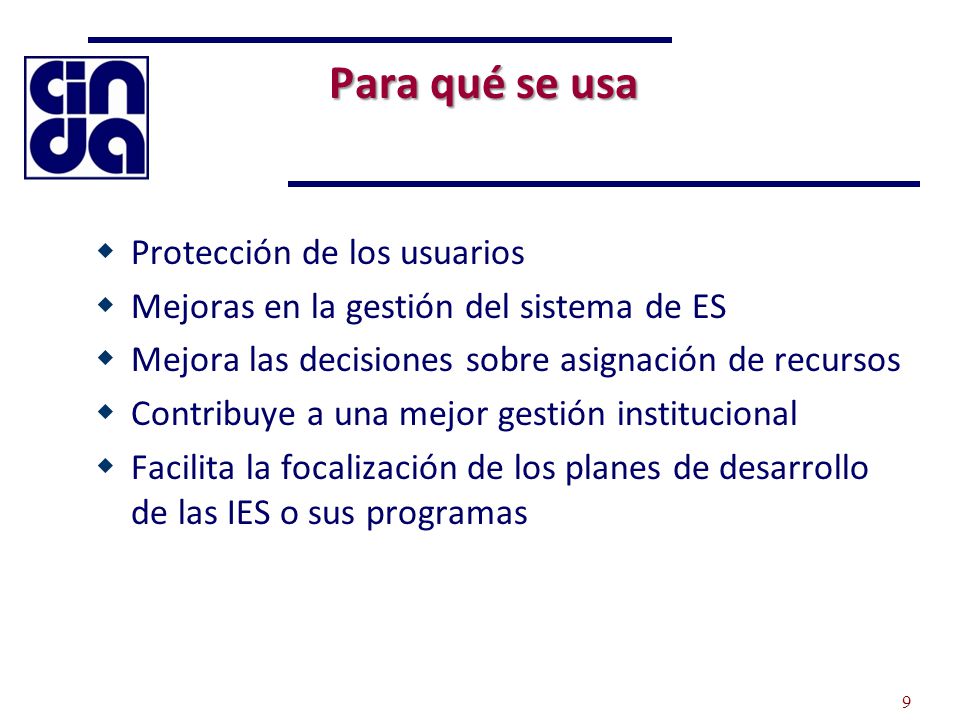 cinda

Para qué se usa

- Protección de los usuarios
- Mejoras en la gestión del sistema de ES
- Mejora las decisiones sobre asignación de recursos
- Contribuye a una mejor gestión institucional
- Facilita la focalización de los planes de desarrollo de las IES o sus programas

9